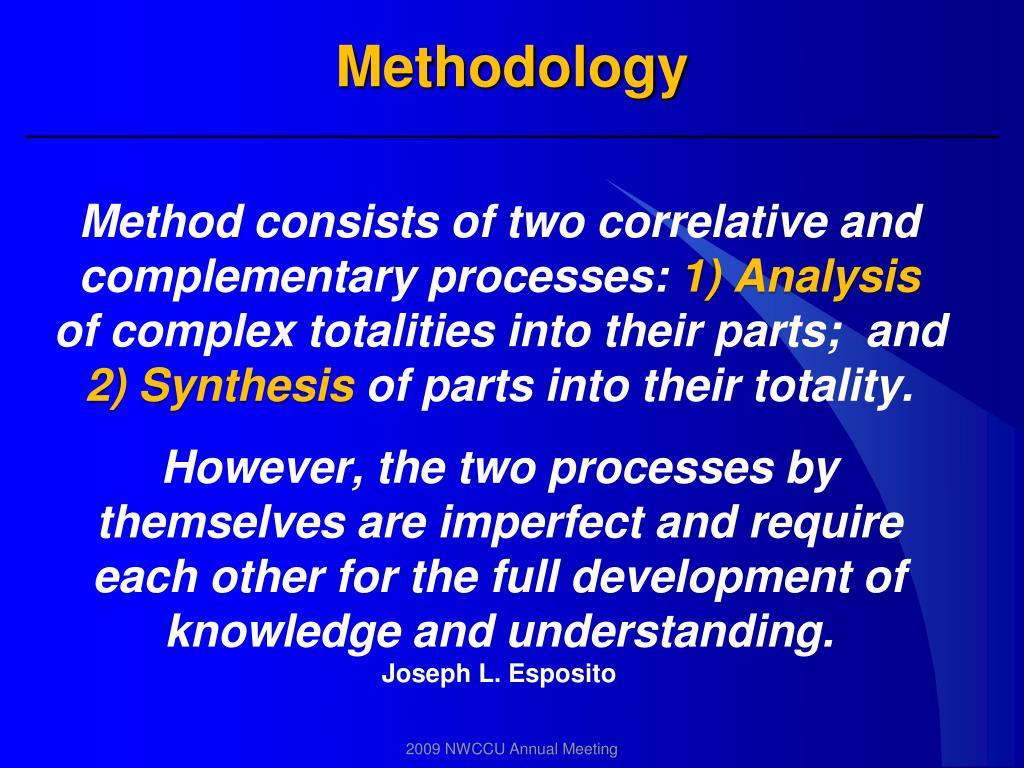 Methodology

Method consists of two correlative and complementary processes: 1) Analysis of complex totalities into their parts; and 2) Synthesis of parts into their totality.

However, the two processes by themselves are imperfect and require each other for the full development of knowledge and understanding.
Joseph L. Esposito

2009 NWCCU Annual Meeting